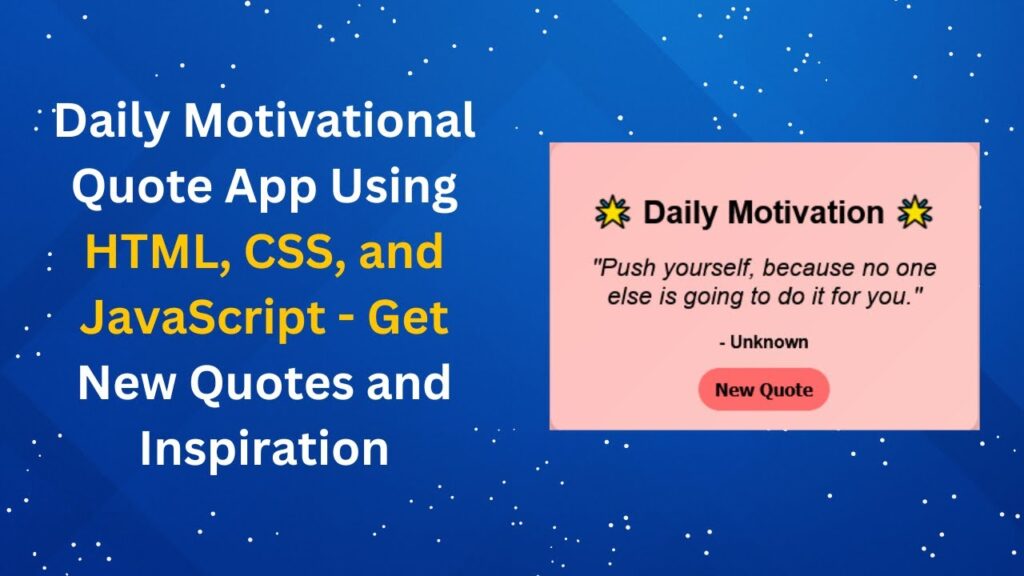 Daily Motivational Quote App Using HTML, CSS, and JavaScript - Get New Quotes and Inspiration

🌟 Daily Motivation 🌟

"Push yourself, because no one else is going to do it for you."

- Unknown

New Quote